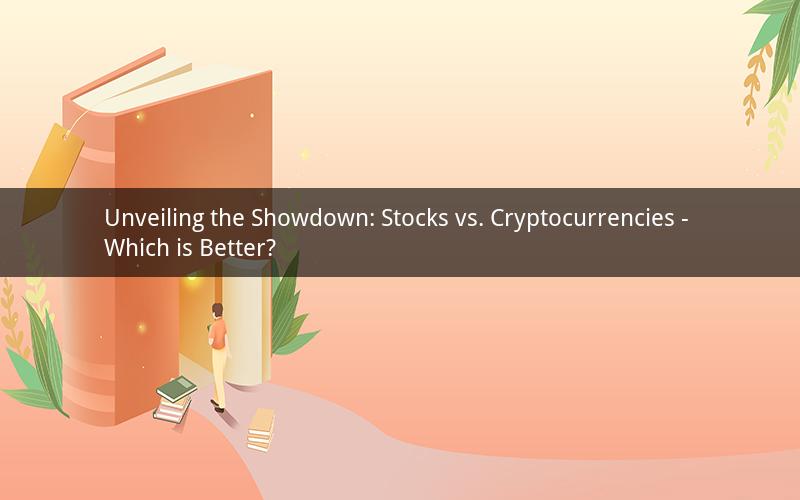 Unveiling the Showdown: Stocks vs. Cryptocurrencies - Which is Better?